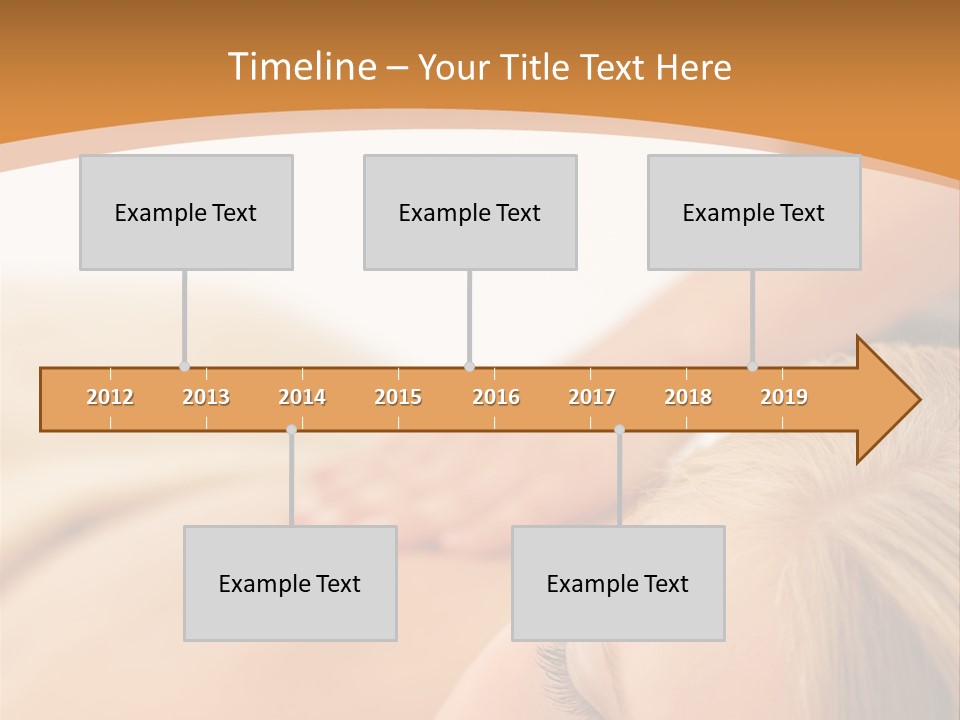 Timeline – Your Title Text Here

Example Text

Example Text

Example Text

2012 2013 2014 2015 2016 2017 2018 2019

Example Text

Example Text